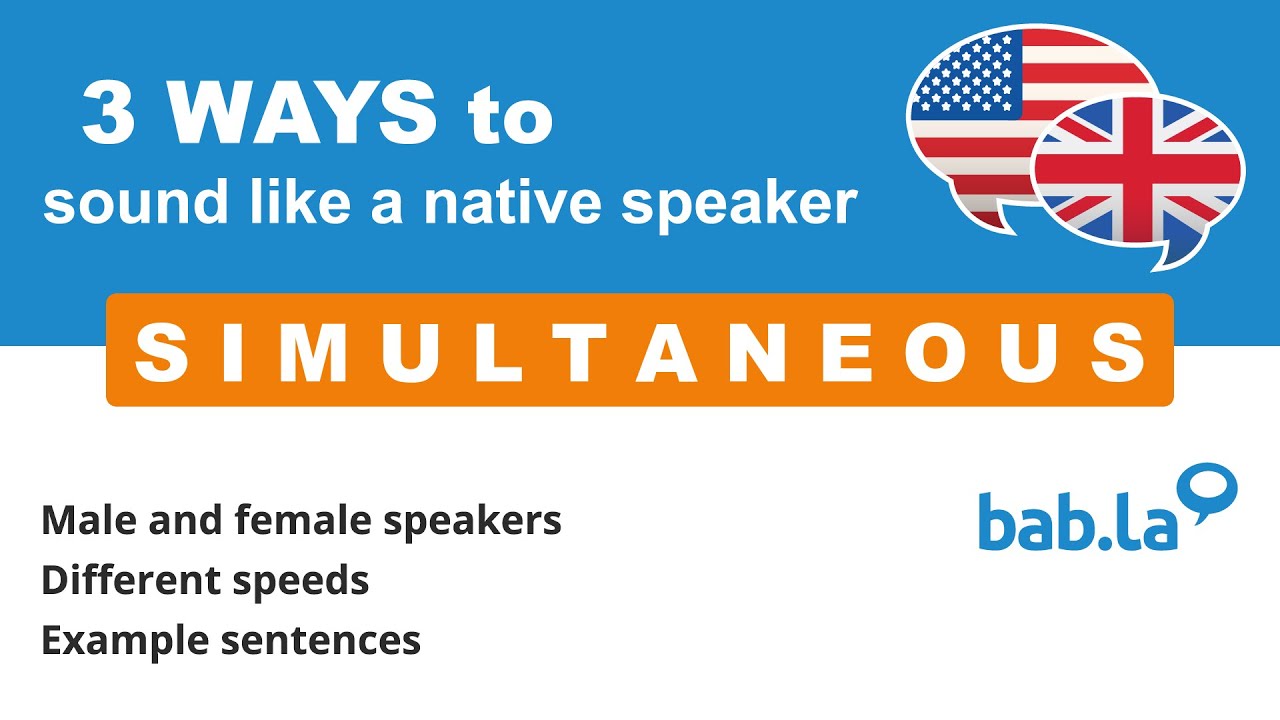 3 WAYS to
sound like a native speaker

SIMULTANEOUS

Male and female speakers
Different speeds
Example sentences

bab.la